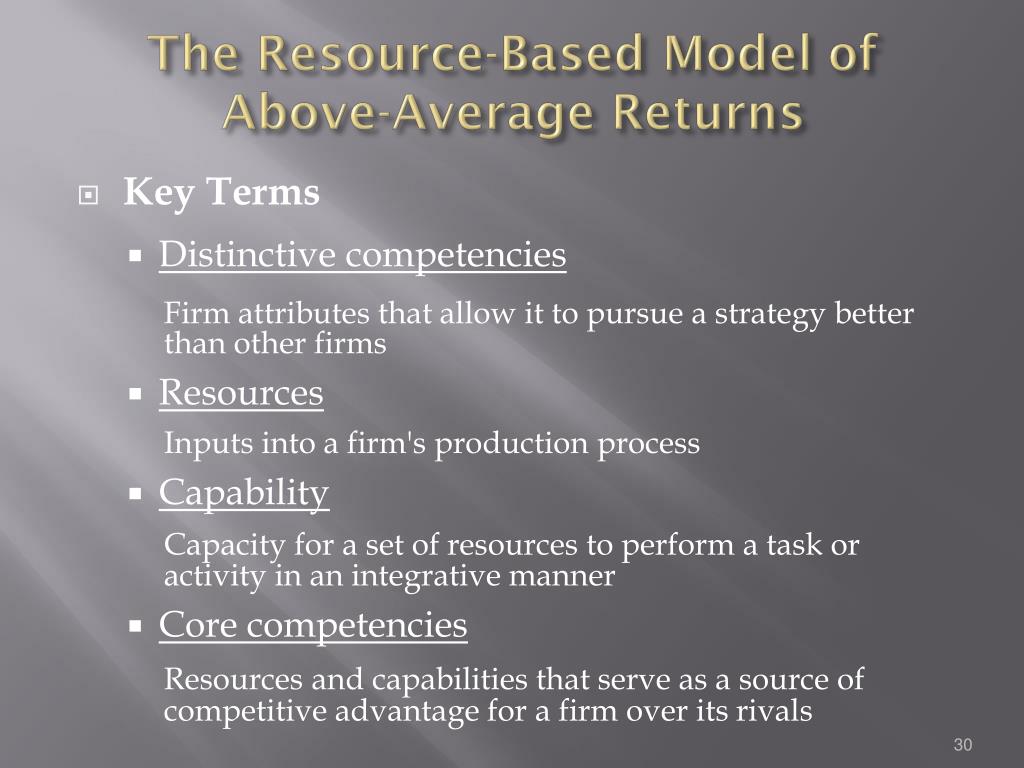 The Resource-Based Model of Above-Average Returns

Key Terms

Distinctive competencies

Firm attributes that allow it to pursue a strategy better than other firms

Resources

Inputs into a firm's production process

Capability

Capacity for a set of resources to perform a task or activity in an integrative manner

Core competencies

Resources and capabilities that serve as a source of competitive advantage for a firm over its rivals

30